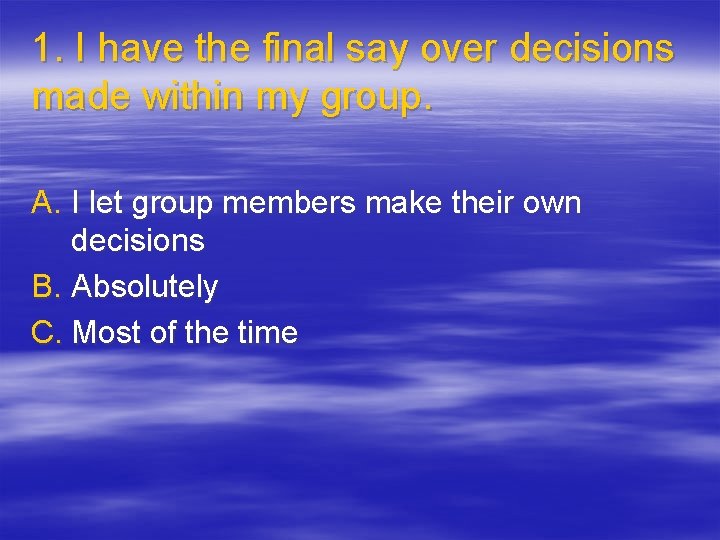 1. I have the final say over decisions made within my group.

A. I let group members make their own decisions
B. Absolutely
C. Most of the time